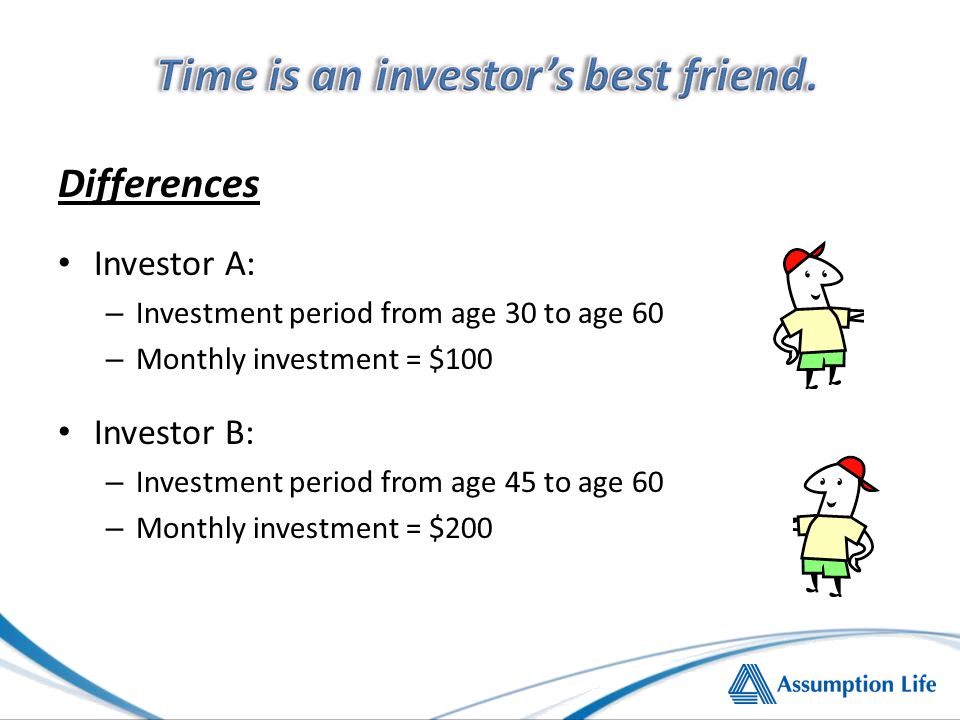 Time is an investor's best friend.

Differences

• Investor A:
– Investment period from age 30 to age 60
– Monthly investment = \$100

• Investor B:
– Investment period from age 45 to age 60
– Monthly investment = \$200

Assumption Life